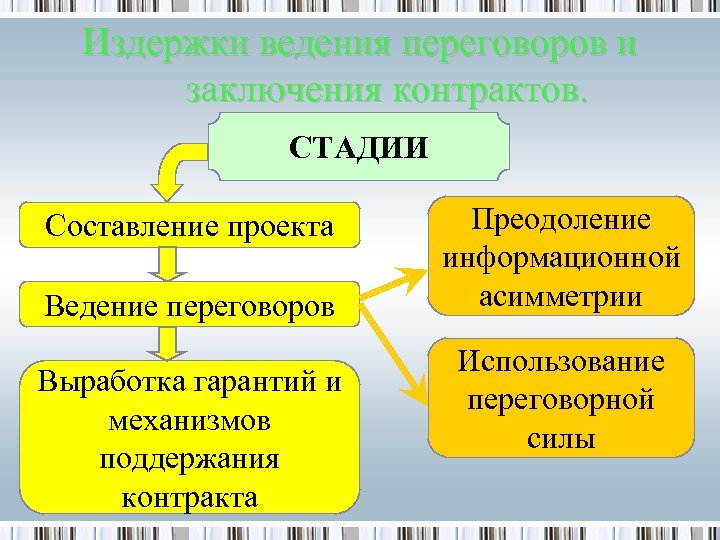 Издержки ведения переговоров и заключения контрактов.

СТАДИИ

Составление проекта

Ведение переговоров

Выработка гарантий и механизмов поддержания контракта

Преодоление информационной асимметрии

Использование переговорной силы